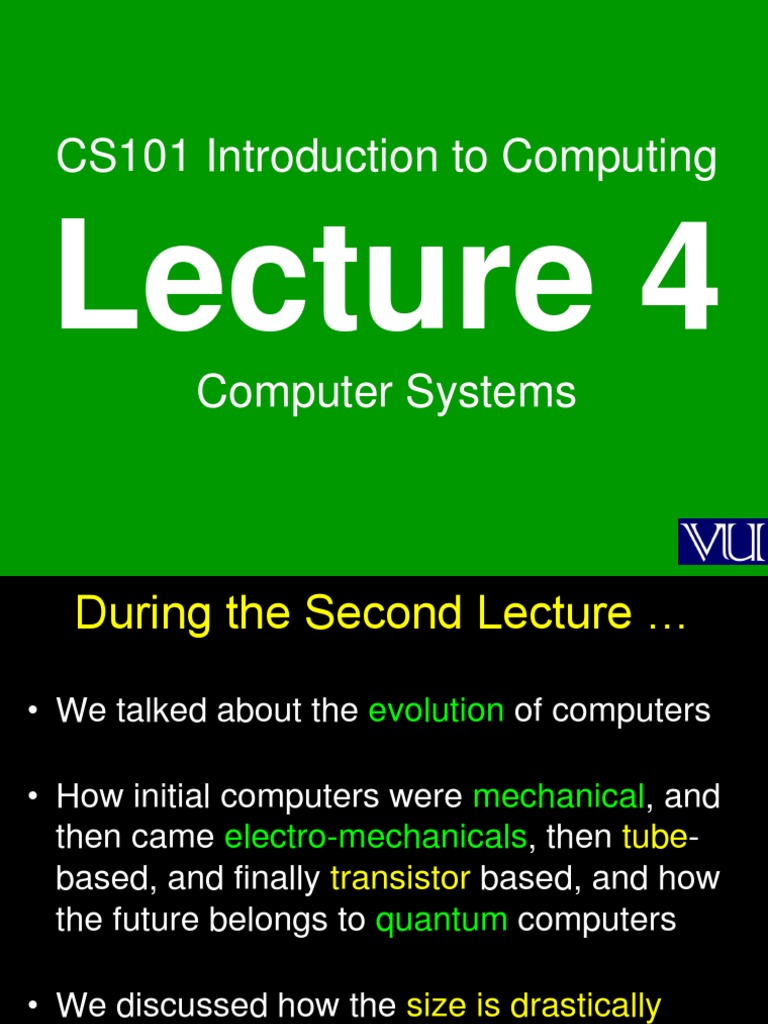 CS101 Introduction to Computing

Lecture 4

Computer Systems

VU

During the Second Lecture …

• We talked about the evolution of computers

• How initial computers were mechanical, and then came electro-mechanicals, then tube-based, and finally transistor based, and how the future belongs to quantum computers

• We discussed how the size is drastically